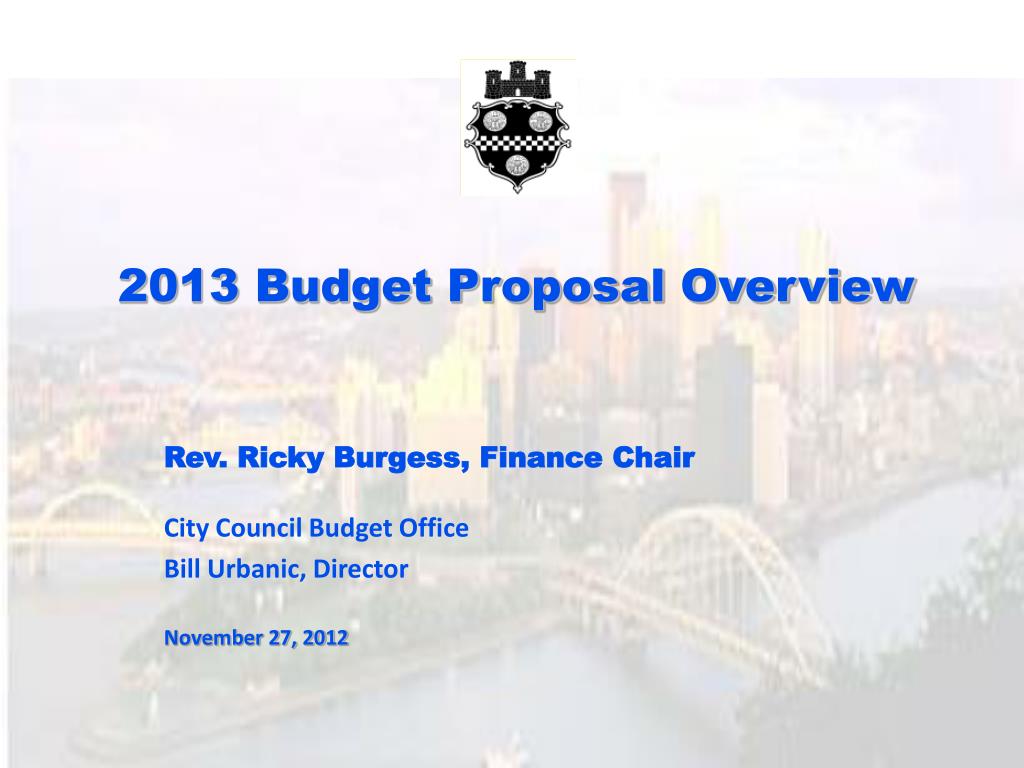 2013 Budget Proposal Overview

Rev. Ricky Burgess, Finance Chair

City Council Budget Office
Bill Urbanic, Director

November 27, 2012